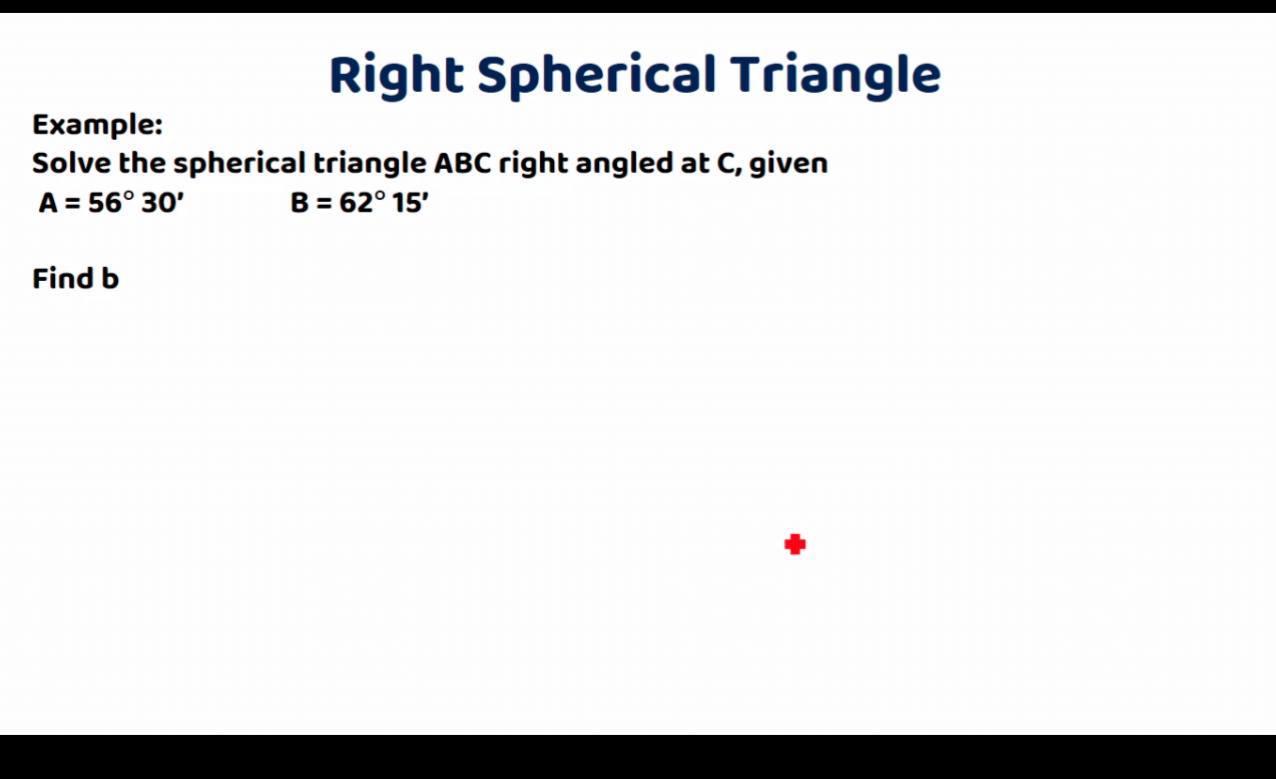 Right Spherical Triangle

Example:
Solve the spherical triangle ABC right angled at C, given
A = 56° 30'    B = 62° 15'

Find b